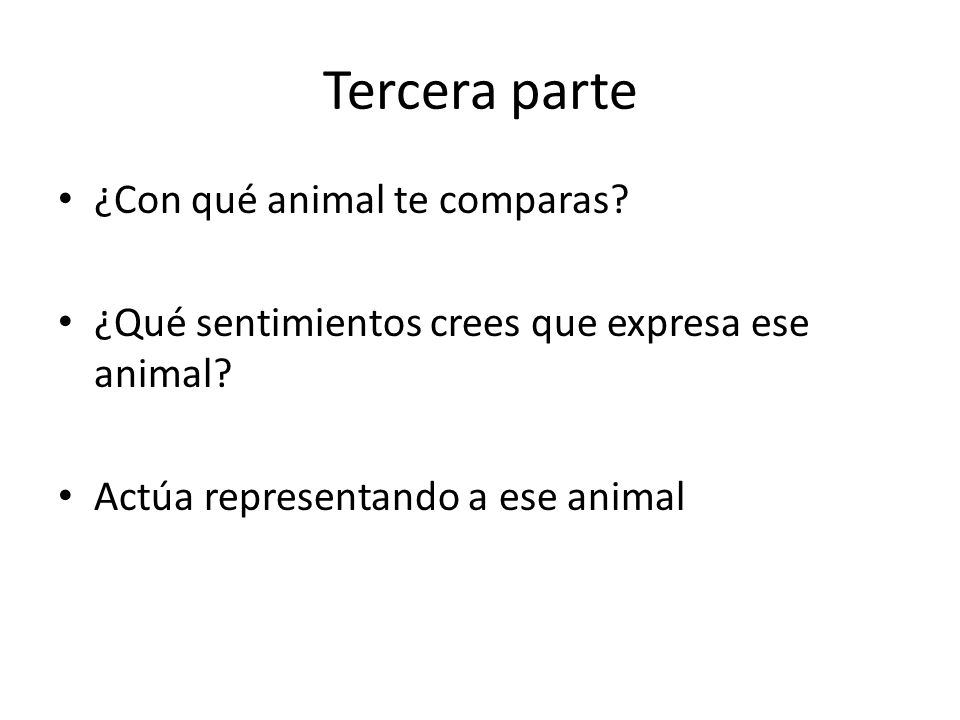 Tercera parte

• ¿Con qué animal te comparas?

• ¿Qué sentimientos crees que expresa ese animal?

• Actúa representando a ese animal